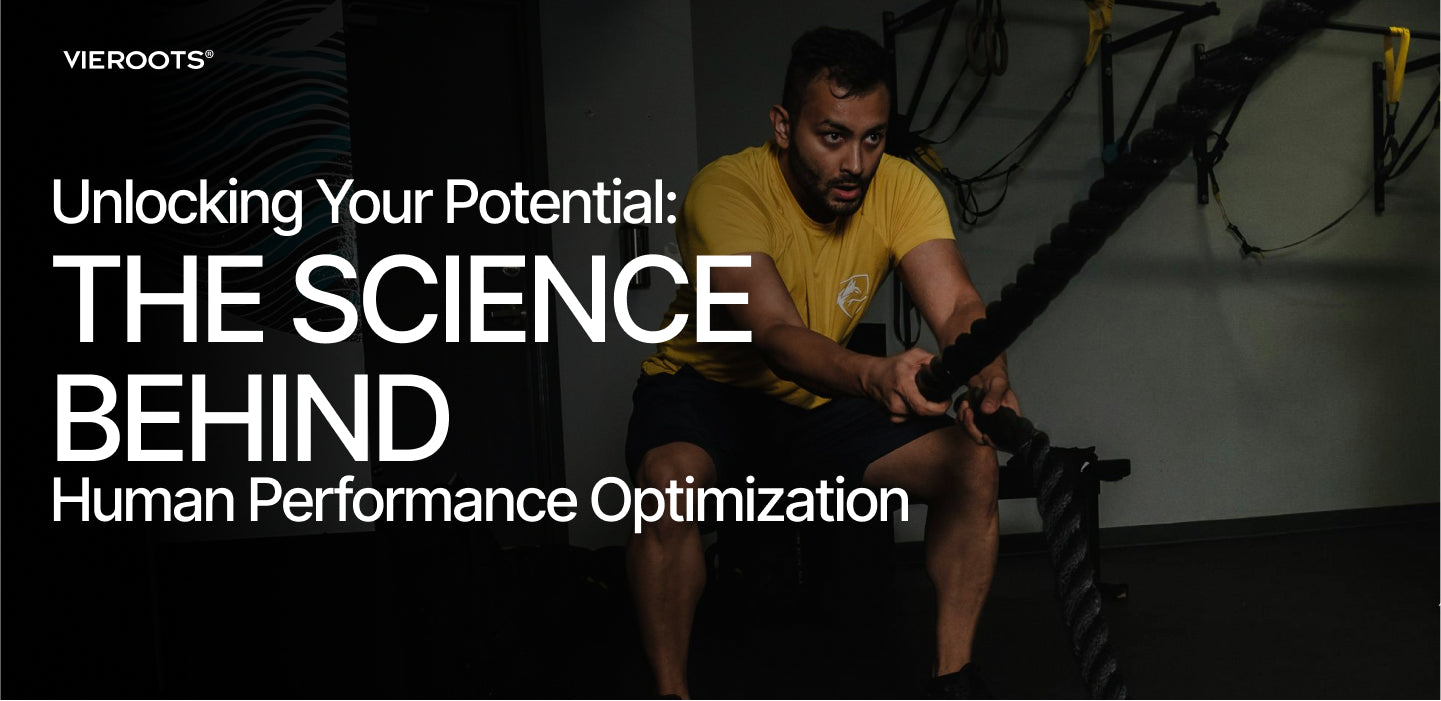 VIEROOTS®

Unlocking Your Potential:
THE SCIENCE BEHIND
Human Performance Optimization